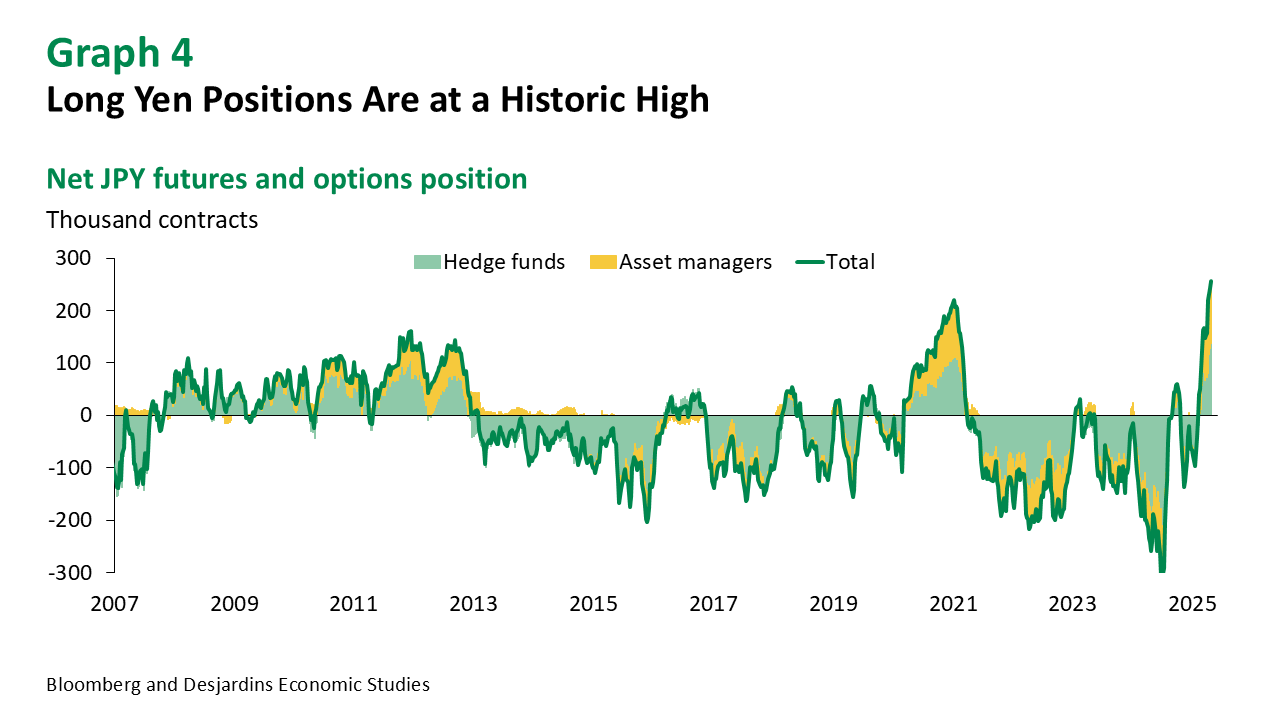 Graph 4
Long Yen Positions Are at a Historic High

Net JPY futures and options position
Thousand contracts

Hedge funds Asset managers Total

300
200
100
0
-100
-200
-300

2007 2009 2011 2013 2015 2017 2019 2021 2023 2025

Bloomberg and Desjardins Economic Studies